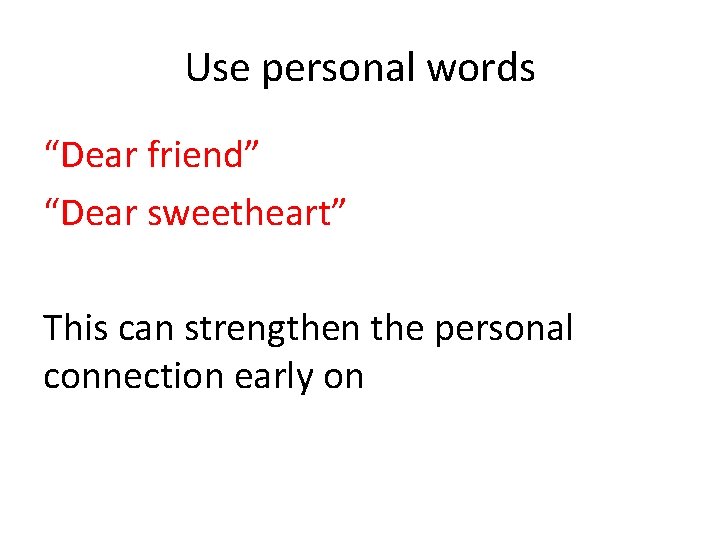 Use personal words

“Dear friend”

“Dear sweetheart”

This can strengthen the personal connection early on